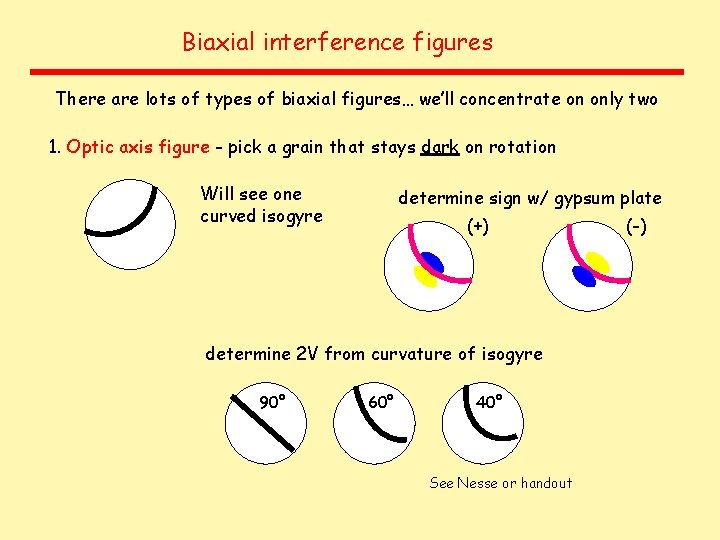 Biaxial interference figures

There are lots of types of biaxial figures… we'll concentrate on only two

1. Optic axis figure - pick a grain that stays dark on rotation

Will see one curved isogyre

determine sign w/ gypsum plate

(+)

(-)

determine 2V from curvature of isogyre

90°

60°

40°

See Nesse or handout